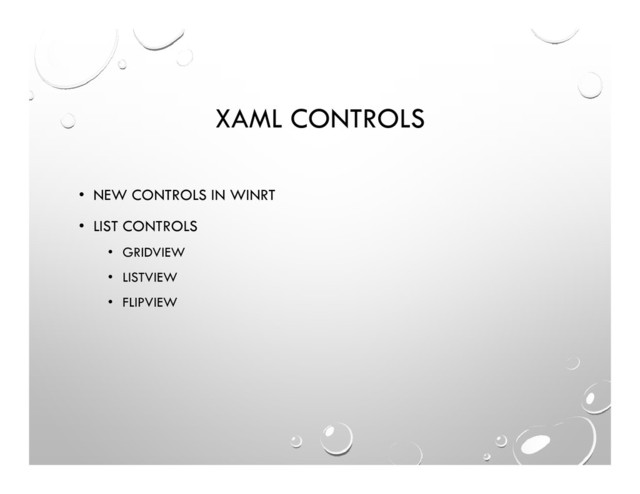 XAML CONTROLS

• NEW CONTROLS IN WINRT
• LIST CONTROLS
  • GRIDVIEW
  • LISTVIEW
  • FLIPVIEW